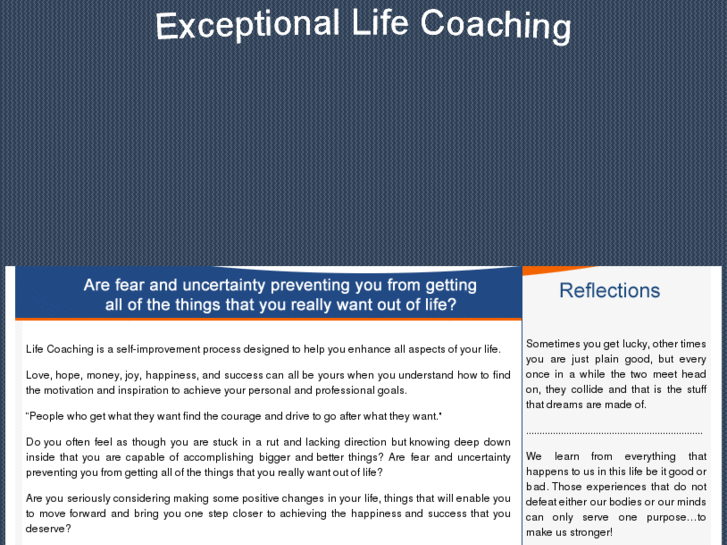 Exceptional Life Coaching

Are fear and uncertainty preventing you from getting all of the things that you really want out of life?

Life Coaching is a self-improvement process designed to help you enhance all aspects of your life.

Love, hope, money, joy, happiness, and success can all be yours when you understand how to find the motivation and inspiration to achieve your personal and professional goals.

"People who get what they want find the courage and drive to go after what they want."

Do you often feel as though you are stuck in a rut and lacking direction but knowing deep down inside that you are capable of accomplishing bigger and better things? Are fear and uncertainty preventing you from getting all of the things that you really want out of life?

Are you seriously considering making some positive changes in your life, things that will enable you to move forward and bring you one step closer to achieving the happiness and success that you deserve?

Reflections

Sometimes you get lucky, other times you are just plain good, but every once in a while the two meet head on, they collide and that is the stuff that dreams are made of.

................................................................

We learn from everything that happens to us in this life be it good or bad. Those experiences that do not defeat either our bodies or our minds can only serve one purpose...to make us stronger!